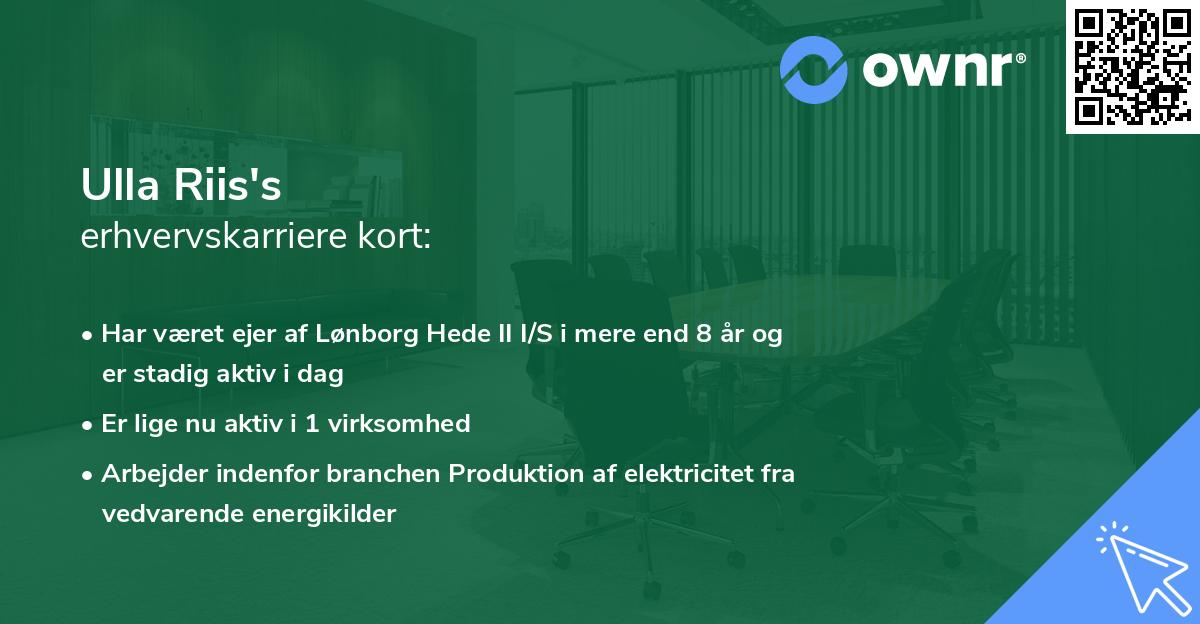 ownr®

Ulla Riis's
erhvervskarriere kort:

• Har været ejer af Lønborg Hede II I/S i mere end 8 år og er stadig aktiv i dag

• Er lige nu aktiv i 1 virksomhed

• Arbejder indenfor branchen Produktion af elektricitet fra vedvarende energikilder